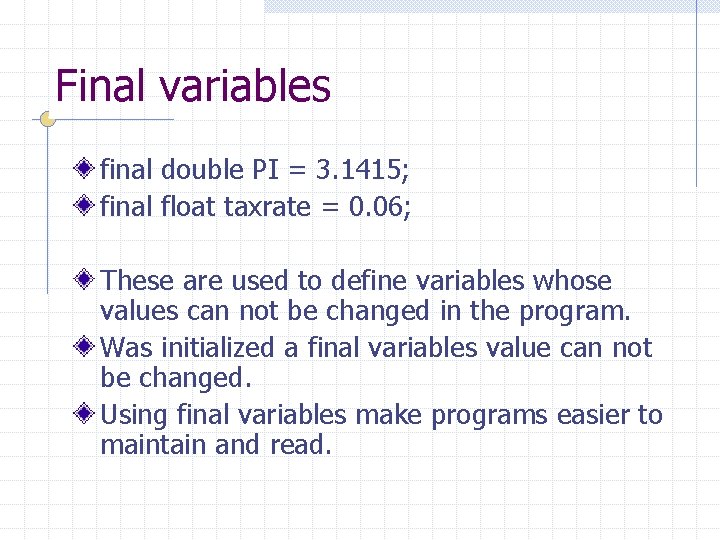 Final variables

final double PI = 3.1415;
final float taxrate = 0.06;

These are used to define variables whose values can not be changed in the program.
Was initialized a final variables value can not be changed.
Using final variables make programs easier to maintain and read.